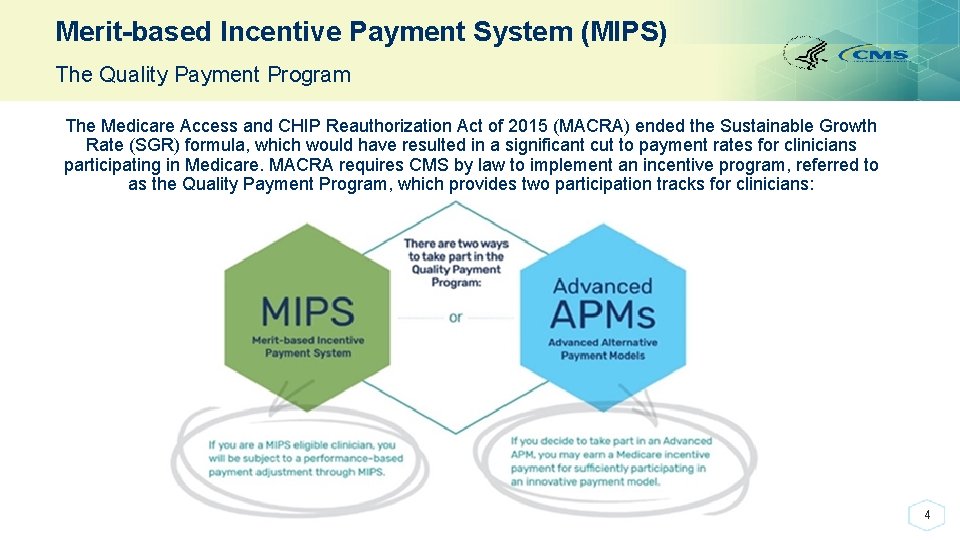 Merit-based Incentive Payment System (MIPS)

The Quality Payment Program

CMS

The Medicare Access and CHIP Reauthorization Act of 2015 (MACRA) ended the Sustainable Growth Rate (SGR) formula, which would have resulted in a significant cut to payment rates for clinicians participating in Medicare. MACRA requires CMS by law to implement an incentive program, referred to as the Quality Payment Program, which provides two participation tracks for clinicians:

There are two ways to take part in the Quality Payment Program:

MIPS
Merit-based Incentive Payment System

or

Advanced APMs
Advanced Alternative Payment Models

If you are a MIPS eligible clinician, you will be subject to a performance-based payment adjustment through MIPS.

If you decide to take part in an Advanced APM, you may earn a Medicare incentive payment for sufficiently participating in an innovative payment model.

4